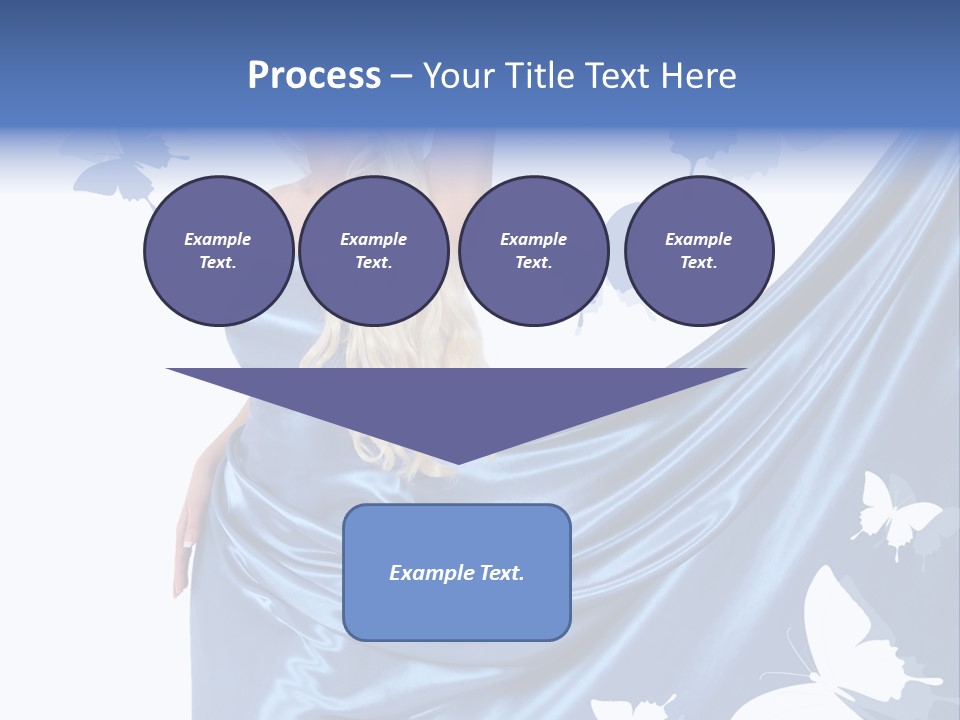 Process – Your Title Text Here

Example Text.

Example Text.

Example Text.

Example Text.

Example Text.